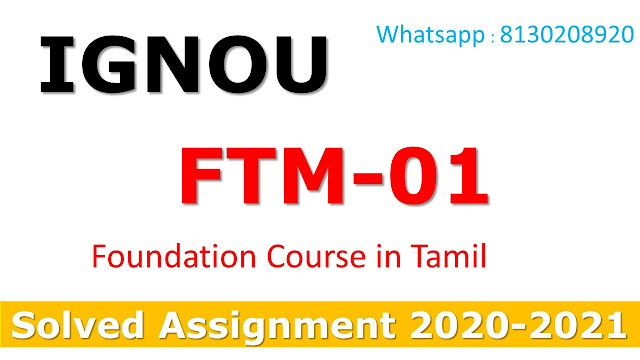 IGNOU

Whatsapp : 8130208920

FTM-01

Foundation Course in Tamil

Solved Assignment 2020-2021